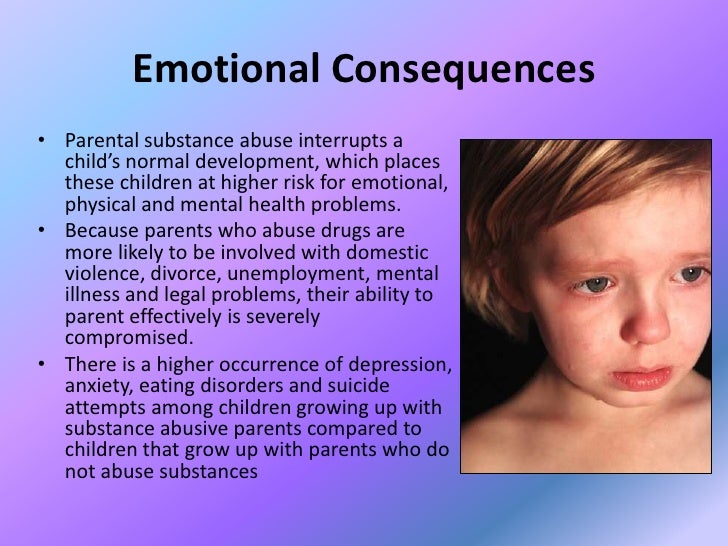 Emotional Consequences

• Parental substance abuse interrupts a child's normal development, which places these children at higher risk for emotional, physical and mental health problems.
• Because parents who abuse drugs are more likely to be involved with domestic violence, divorce, unemployment, mental illness and legal problems, their ability to parent effectively is severely compromised.
• There is a higher occurrence of depression, anxiety, eating disorders and suicide attempts among children growing up with substance abusive parents compared to children that grow up with parents who do not abuse substances